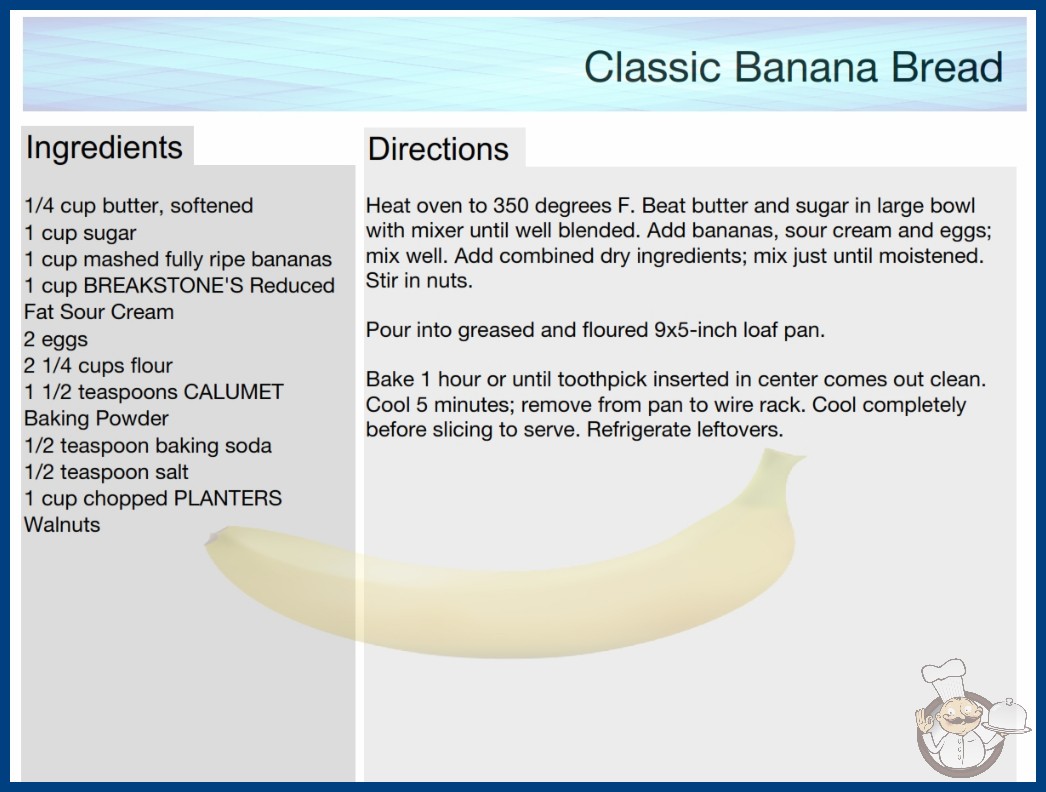 Classic Banana Bread

Ingredients

1/4 cup butter, softened
1 cup sugar
1 cup mashed fully ripe bananas
1 cup BREAKSTONE'S Reduced Fat Sour Cream
2 eggs
2 1/4 cups flour
1 1/2 teaspoons CALUMET Baking Powder
1/2 teaspoon baking soda
1/2 teaspoon salt
1 cup chopped PLANTERS Walnuts

Directions

Heat oven to 350 degrees F. Beat butter and sugar in large bowl with mixer until well blended. Add bananas, sour cream and eggs; mix well. Add combined dry ingredients; mix just until moistened. Stir in nuts.

Pour into greased and floured 9x5-inch loaf pan.

Bake 1 hour or until toothpick inserted in center comes out clean. Cool 5 minutes; remove from pan to wire rack. Cool completely before slicing to serve. Refrigerate leftovers.